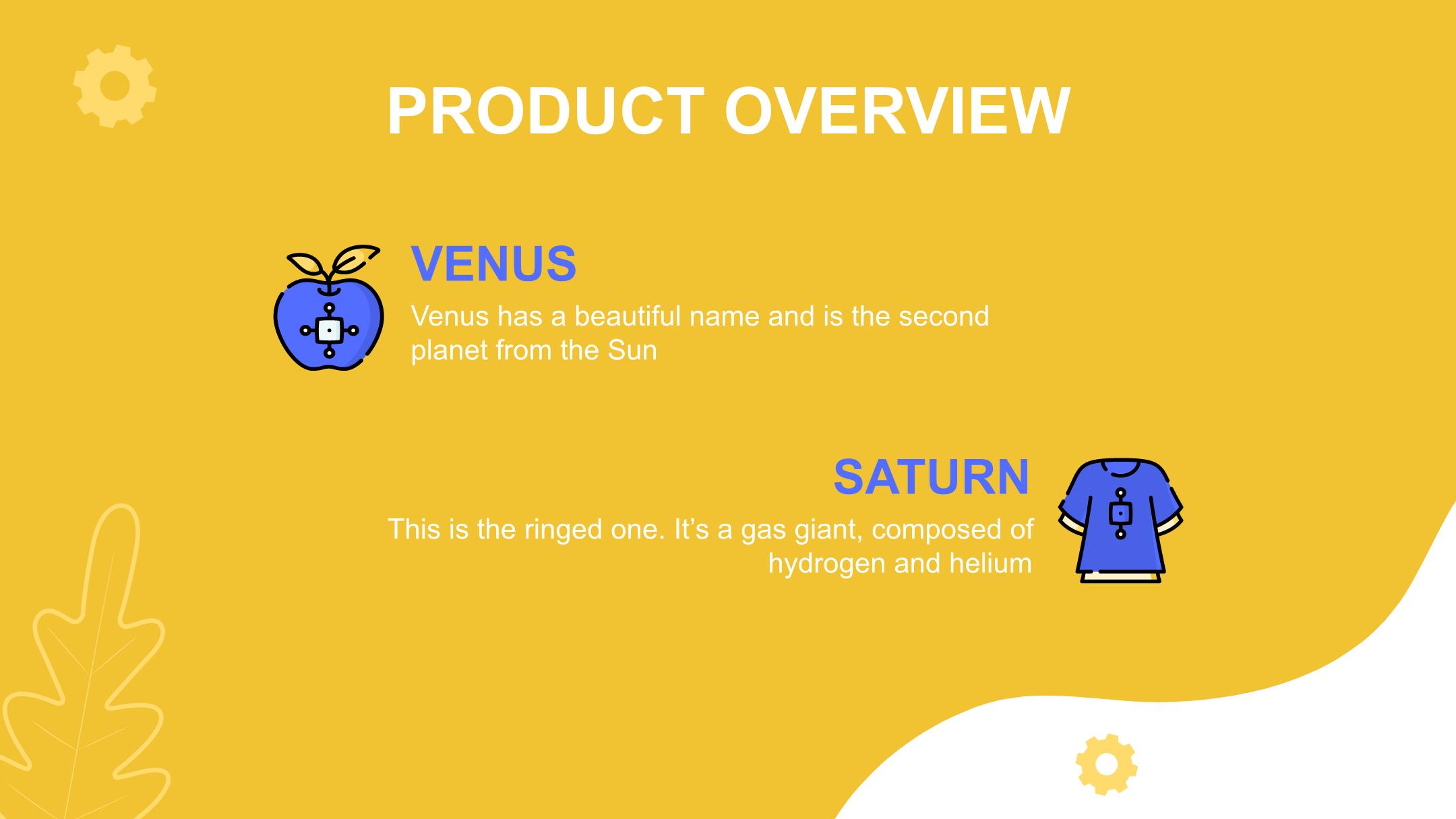 PRODUCT OVERVIEW

VENUS

Venus has a beautiful name and is the second planet from the Sun

SATURN

This is the ringed one. It’s a gas giant, composed of hydrogen and helium